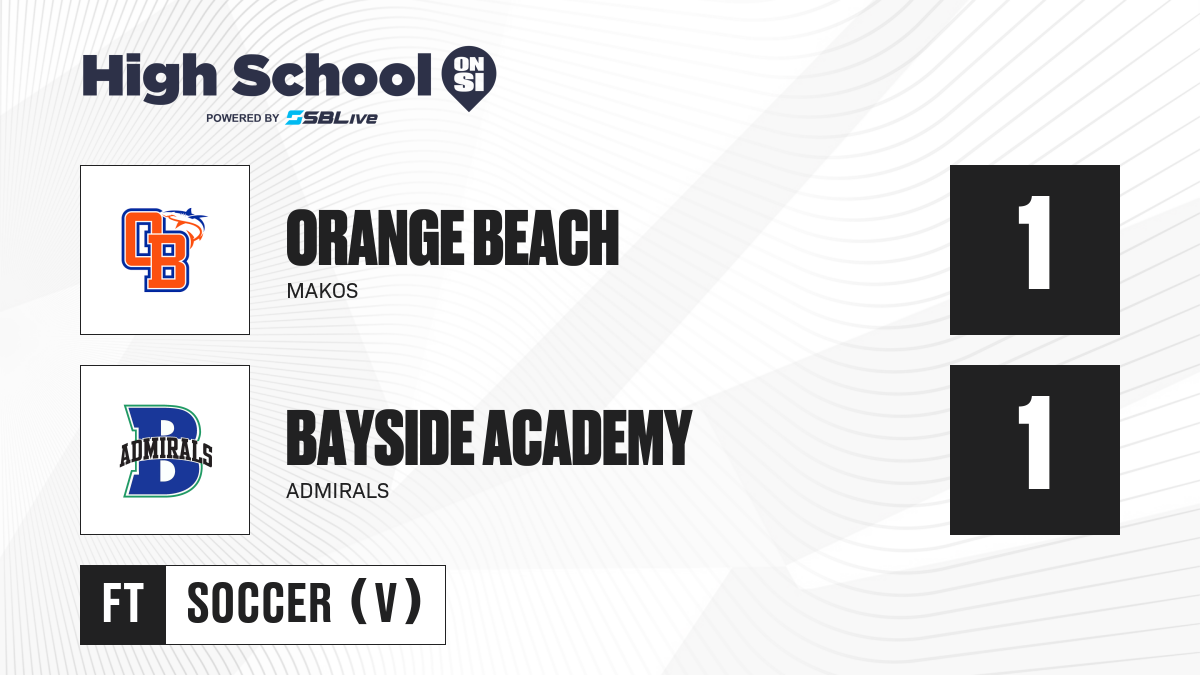 High School ON SI
POWERED BY SBLive

OB

ORANGE BEACH
MAKOS

1

B ADMIRALS

BAYSIDE ACADEMY
ADMIRALS

1

FT SOCCER (V)